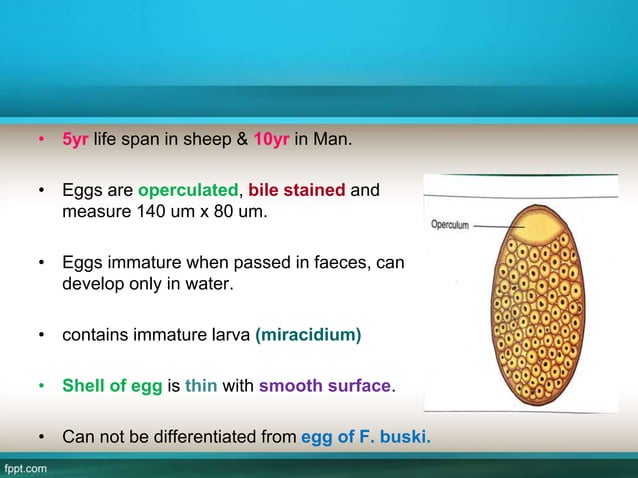 • 5yr life span in sheep & 10yr in Man.

• Eggs are operculated, bile stained and measure 140 um x 80 um.

• Eggs immature when passed in faeces, can develop only in water.

• contains immature larva (miracidium)

• Shell of egg is thin with smooth surface.

• Can not be differentiated from egg of F. buski.

Operculum

fppt.com